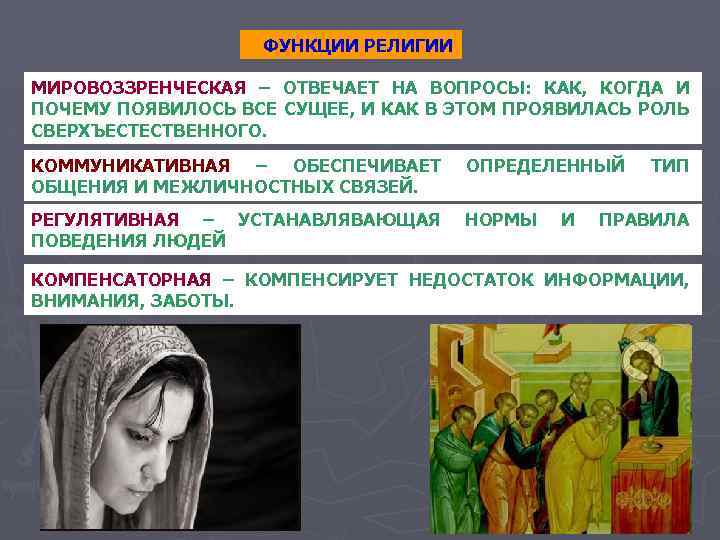 ФУНКЦИИ РЕЛИГИИ

МИРОВОЗЗРЕНЧЕСКАЯ – ОТВЕЧАЕТ НА ВОПРОСЫ: КАК, КОГДА И ПОЧЕМУ ПОЯВИЛОСЬ ВСЕ СУЩЕЕ, И КАК В ЭТОМ ПРОЯВИЛАСЬ РОЛЬ СВЕРХЪЕСТЕСТВЕННОГО.

КОММУНИКАТИВНАЯ – ОБЕСПЕЧИВАЕТ ОПРЕДЕЛЕННЫЙ ТИП ОБЩЕНИЯ И МЕЖЛИЧНОСТНЫХ СВЯЗЕЙ.

РЕГУЛЯТИВНАЯ – УСТАНАВЛЯВАЮЩАЯ НОРМЫ И ПРАВИЛА ПОВЕДЕНИЯ ЛЮДЕЙ

КОМПЕНСАТОРНАЯ – КОМПЕНСИРУЕТ НЕДОСТАТОК ИНФОРМАЦИИ, ВНИМАНИЯ, ЗАБОТЫ.